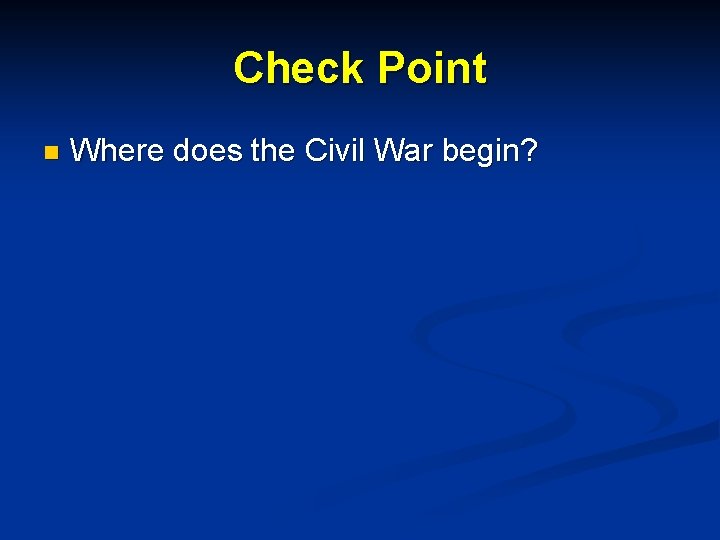 Check Point

Where does the Civil War begin?